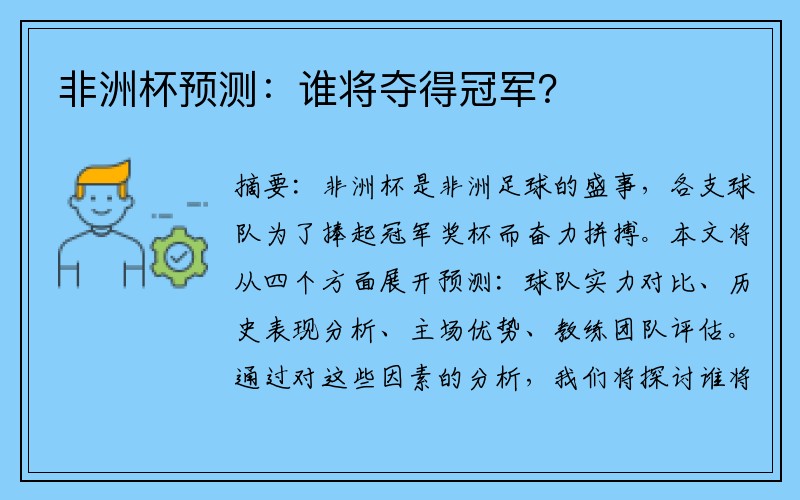 非洲杯预测：谁将夺得冠军？

摘要：非洲杯是非洲足球的盛事，各支球队为了捧起冠军奖杯而奋力拼搏。本文将从四个方面展开预测：球队实力对比、历史表现分析、主场优势、教练团队评估。通过对这些因素的分析，我们将探讨谁将